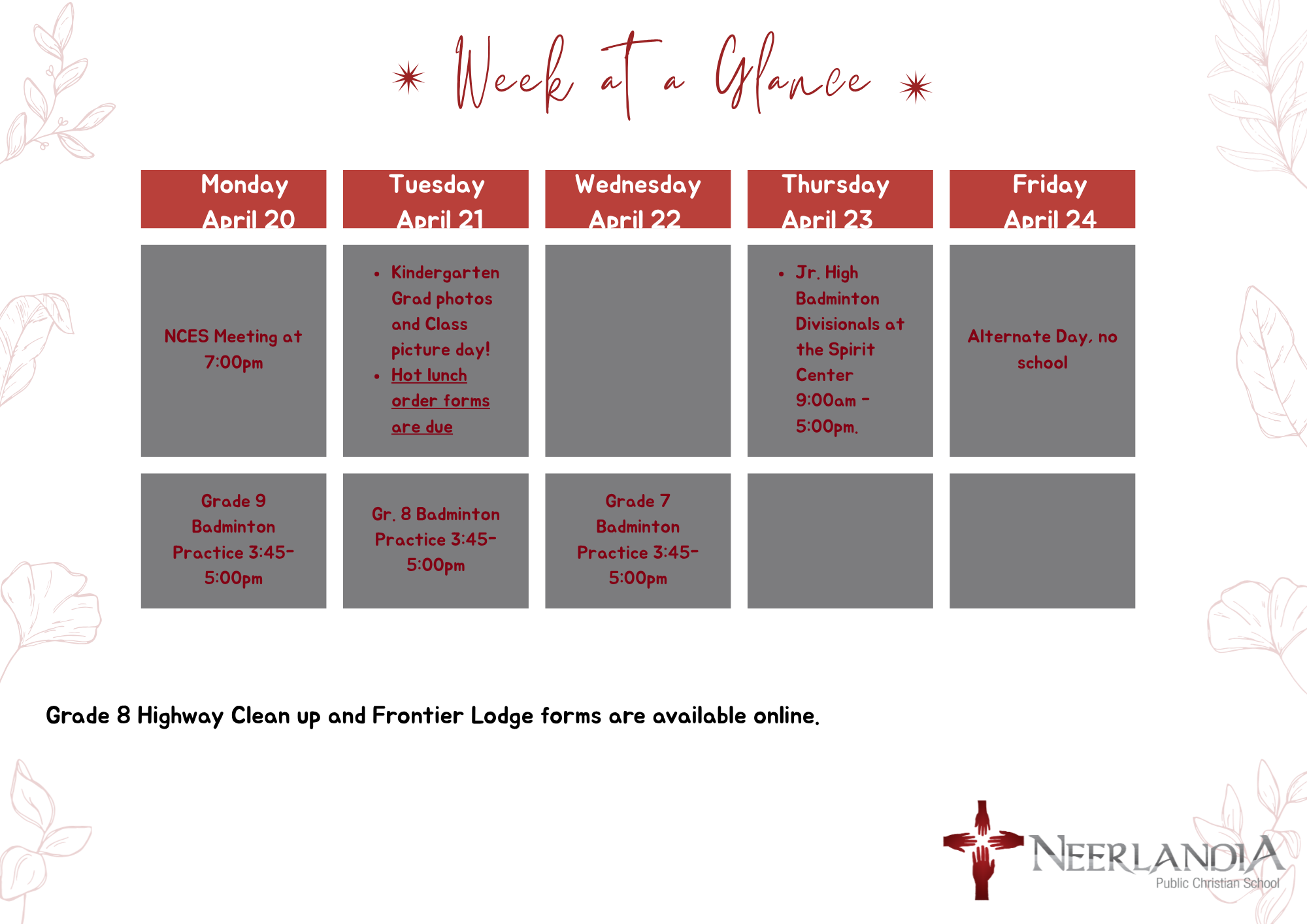 Week at a Glance

| Monday April 20 | Tuesday April 21 | Wednesday April 22 | Thursday April 23 | Friday April 24 |
|---|---|---|---|---|
| NCES Meeting at 7:00pm | • Kindergarten Grad photos and Class picture day! • Hot lunch order forms are due | | • Jr. High Badminton Divisionals at the Spirit Center 9:00am - 5:00pm. | Alternate Day, no school |
| Grade 9 Badminton Practice 3:45-5:00pm | Gr. 8 Badminton Practice 3:45-5:00pm | Grade 7 Badminton Practice 3:45-5:00pm | | |

Grade 8 Highway Clean up and Frontier Lodge forms are available online.

NEERLANDIA
Public Christian School